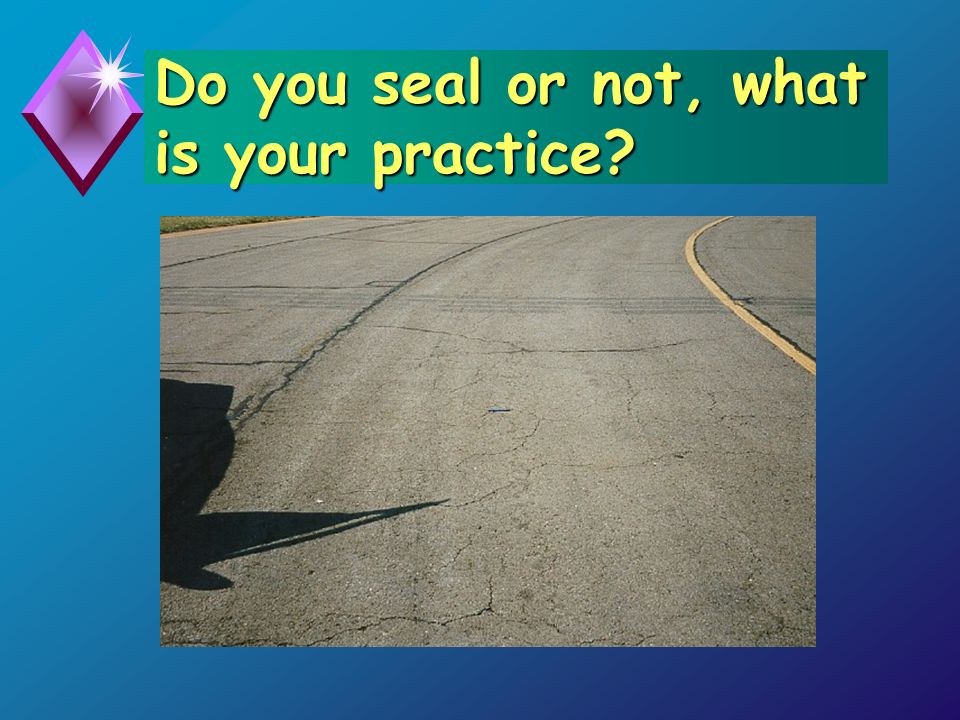 Do you seal or not, what is your practice?